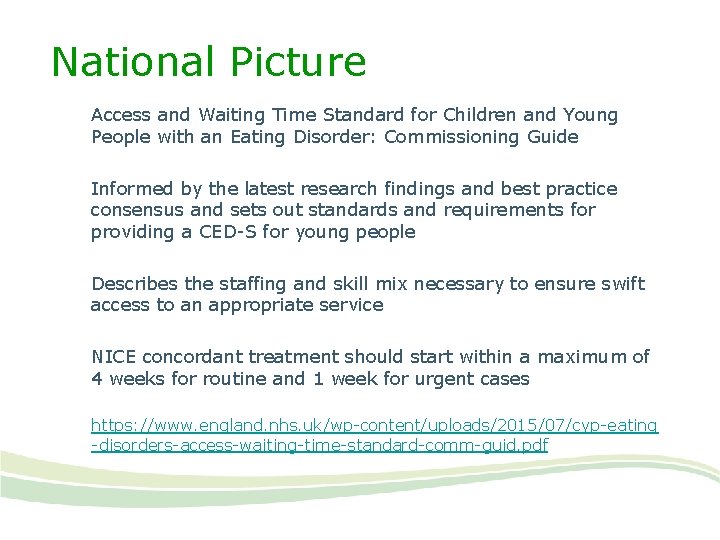 National Picture

Access and Waiting Time Standard for Children and Young People with an Eating Disorder: Commissioning Guide

Informed by the latest research findings and best practice consensus and sets out standards and requirements for providing a CED-S for young people

Describes the staffing and skill mix necessary to ensure swift access to an appropriate service

NICE concordant treatment should start within a maximum of 4 weeks for routine and 1 week for urgent cases

https://www.england.nhs.uk/wp-content/uploads/2015/07/cyp-eating-disorders-access-waiting-time-standard-comm-guid.pdf